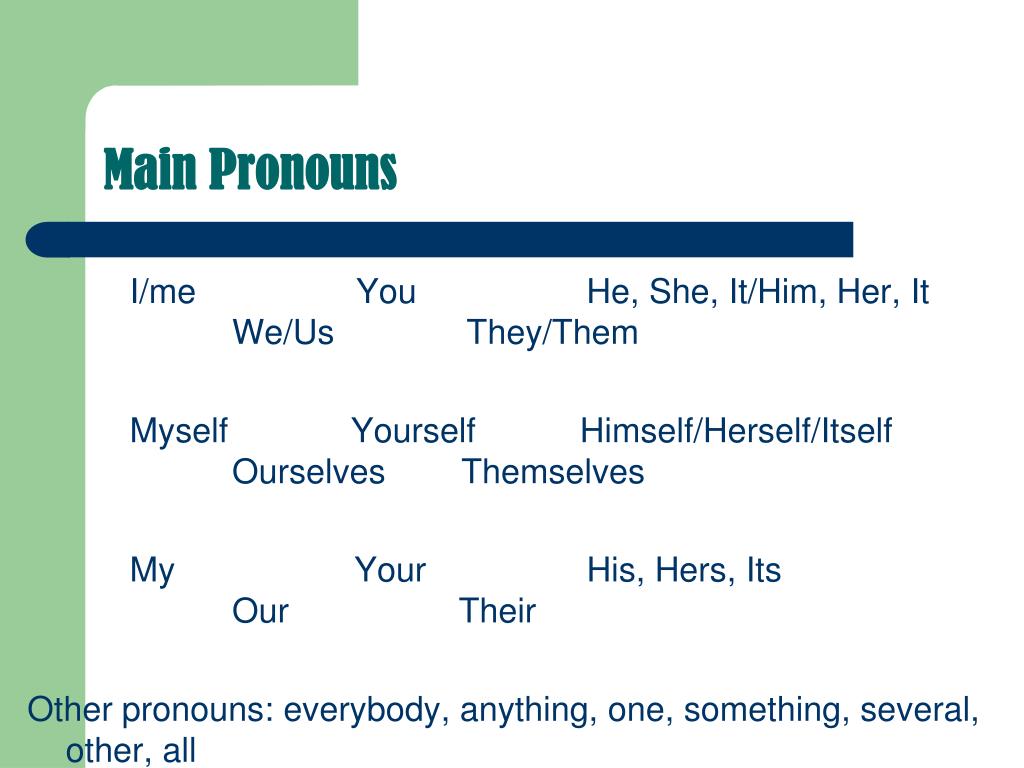 Main Pronouns

I/me You He, She, It/Him, Her, It We/Us They/Them

Myself Yourself Himself/Herself/Itself Ourselves Themselves

My Your His, Hers, Its Our Their

Other pronouns: everybody, anything, one, something, several, other, all